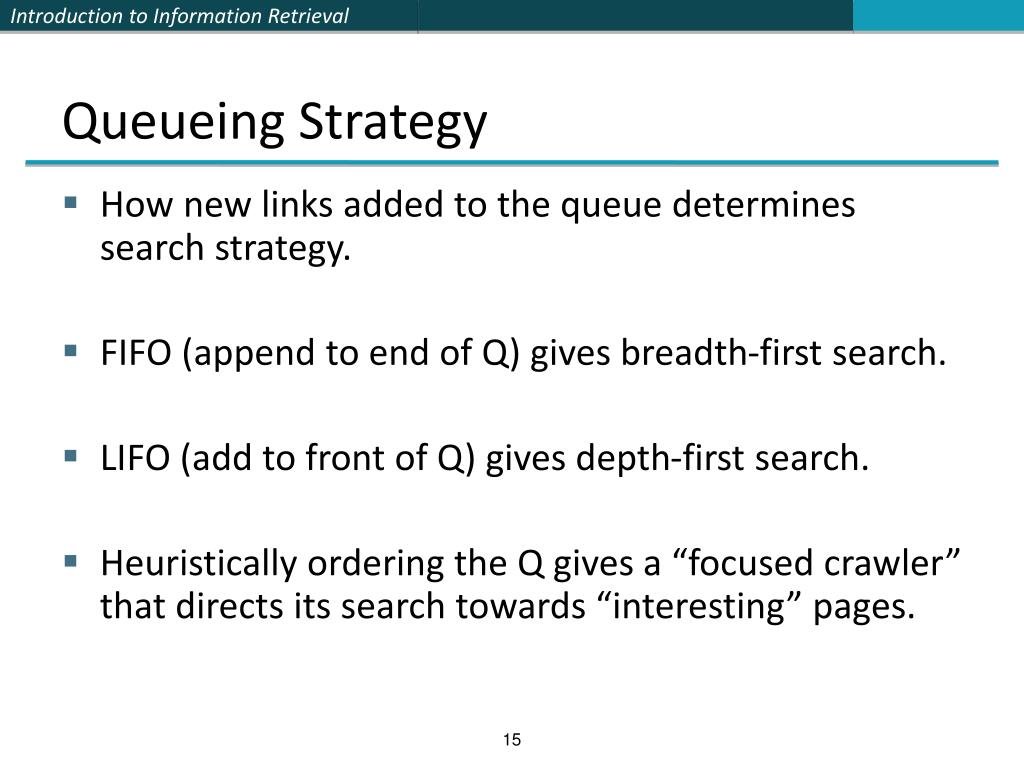 Introduction to Information Retrieval

Queueing Strategy

▪ How new links added to the queue determines search strategy.

▪ FIFO (append to end of Q) gives breadth-first search.

▪ LIFO (add to front of Q) gives depth-first search.

▪ Heuristically ordering the Q gives a “focused crawler” that directs its search towards “interesting” pages.

15